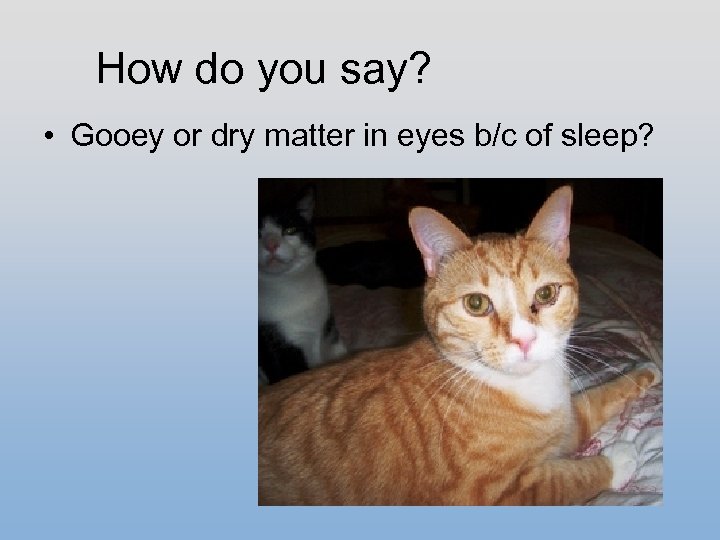 How do you say?

• Gooey or dry matter in eyes b/c of sleep?